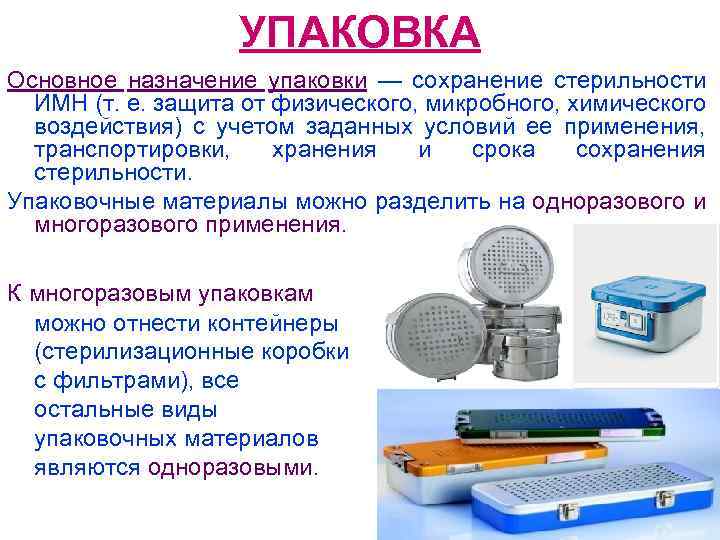 УПАКОВКА

Основное назначение упаковки — сохранение стерильности ИМН (т. е. защита от физического, микробного, химического воздействия) с учетом заданных условий ее применения, транспортировки, хранения и срока сохранения стерильности.

Упаковочные материалы можно разделить на одноразового и многоразового применения.

К многоразовым упаковкам можно отнести контейнеры (стерилизационные коробки с фильтрами), все остальные виды упаковочных материалов являются одноразовыми.